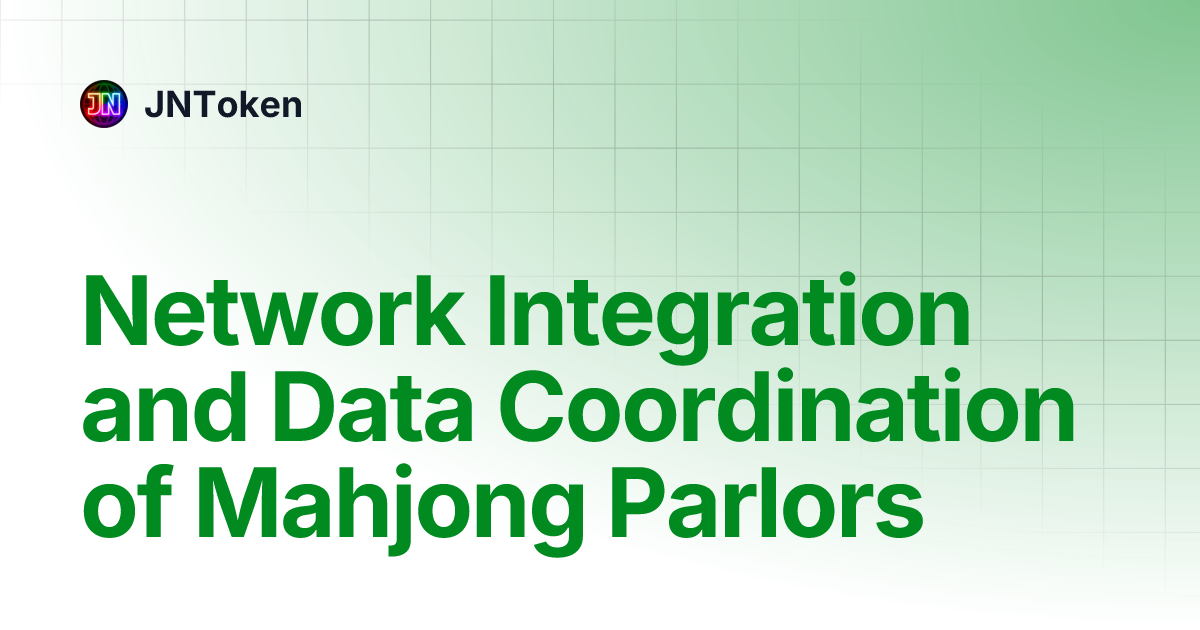 JN JNToken

Network Integration and Data Coordination of Mahjong Parlors